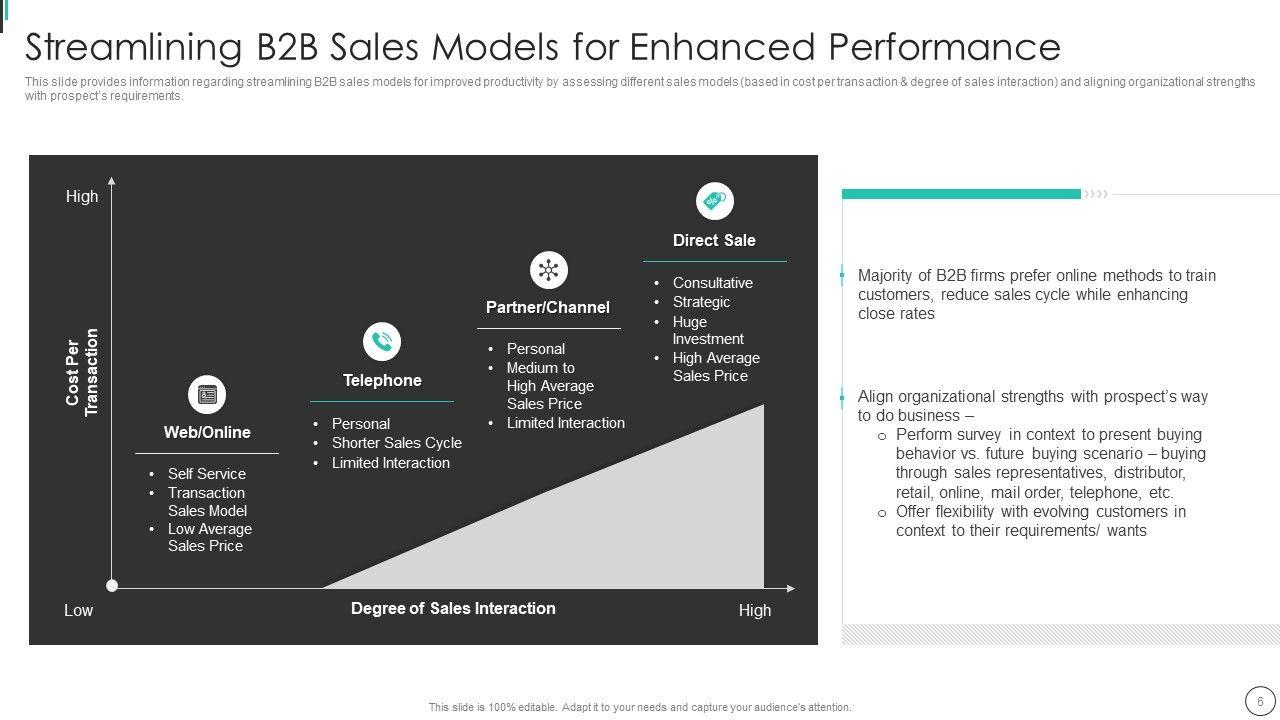 Streamlining B2B Sales Models for Enhanced Performance

This slide provides information regarding streamlining B2B sales models for improved productivity by assessing different sales models (based in cost per transaction & degree of sales interaction) and aligning organizational strengths with prospect's requirements.

High

Cost Per Transaction

Low

Degree of Sales Interaction

High

Web/Online
• Self Service
• Transaction Sales Model
• Low Average Sales Price

Telephone
• Personal
• Shorter Sales Cycle
• Limited Interaction

Partner/Channel
• Personal
• Medium to High Average Sales Price
• Limited Interaction

Direct Sale
• Consultative
• Strategic
• Huge Investment
• High Average Sales Price

Majority of B2B firms prefer online methods to train customers, reduce sales cycle while enhancing close rates

Align organizational strengths with prospect's way to do business –
o Perform survey in context to present buying behavior vs. future buying scenario – buying through sales representatives, distributor, retail, online, mail order, telephone, etc.
o Offer flexibility with evolving customers in context to their requirements/ wants

This slide is 100% editable. Adapt it to your needs and capture your audience's attention.

6